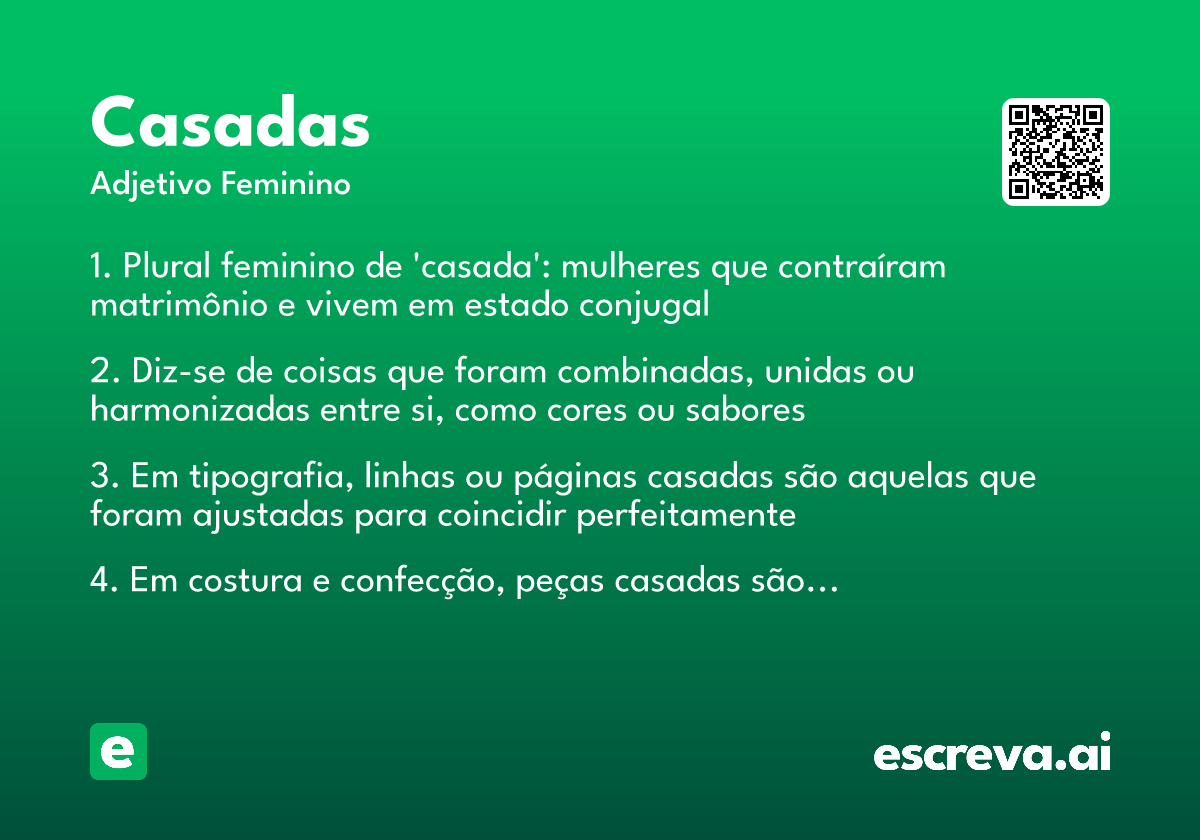 Casadas

Adjetivo Feminino

1. Plural feminino de 'casada': mulheres que contraíram matrimônio e vivem em estado conjugal

2. Diz-se de coisas que foram combinadas, unidas ou harmonizadas entre si, como cores ou sabores

3. Em tipografia, linhas ou páginas casadas são aquelas que foram ajustadas para coincidir perfeitamente

4. Em costura e confecção, peças casadas são...

e

escreva.ai